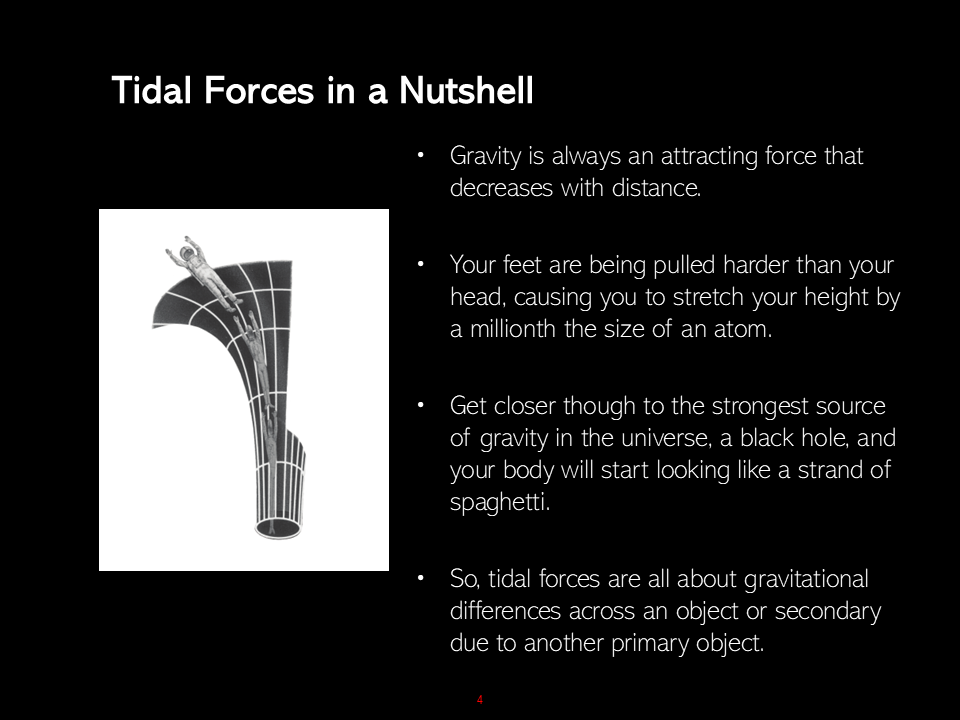 Tidal Forces in a Nutshell

• Gravity is always an attracting force that decreases with distance.

• Your feet are being pulled harder than your head, causing you to stretch your height by a millionth the size of an atom.

• Get closer though to the strongest source of gravity in the universe, a black hole, and your body will start looking like a strand of spaghetti.

• So, tidal forces are all about gravitational differences across an object or secondary due to another primary object.

4